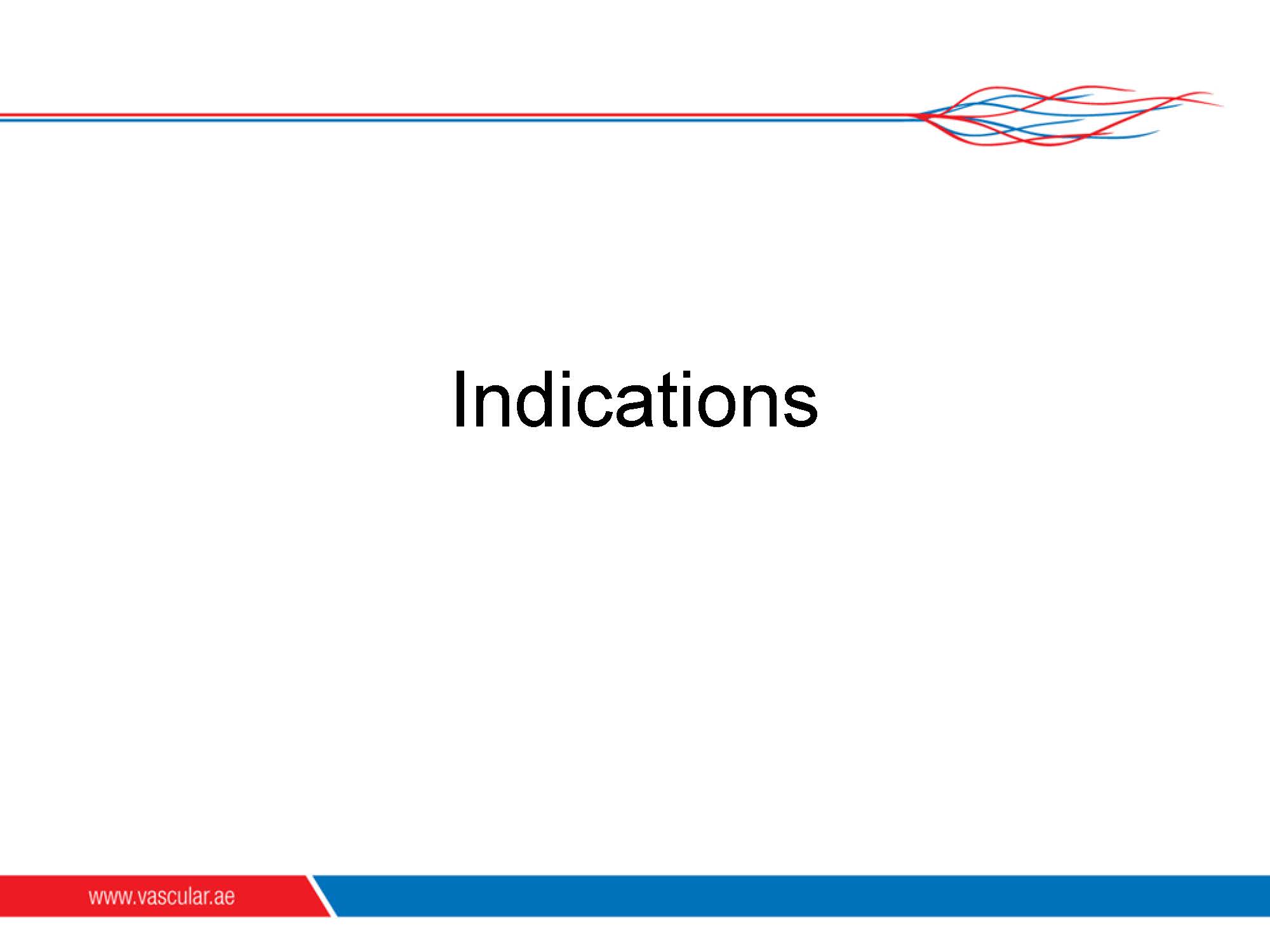 Indications

www.vascular.ae